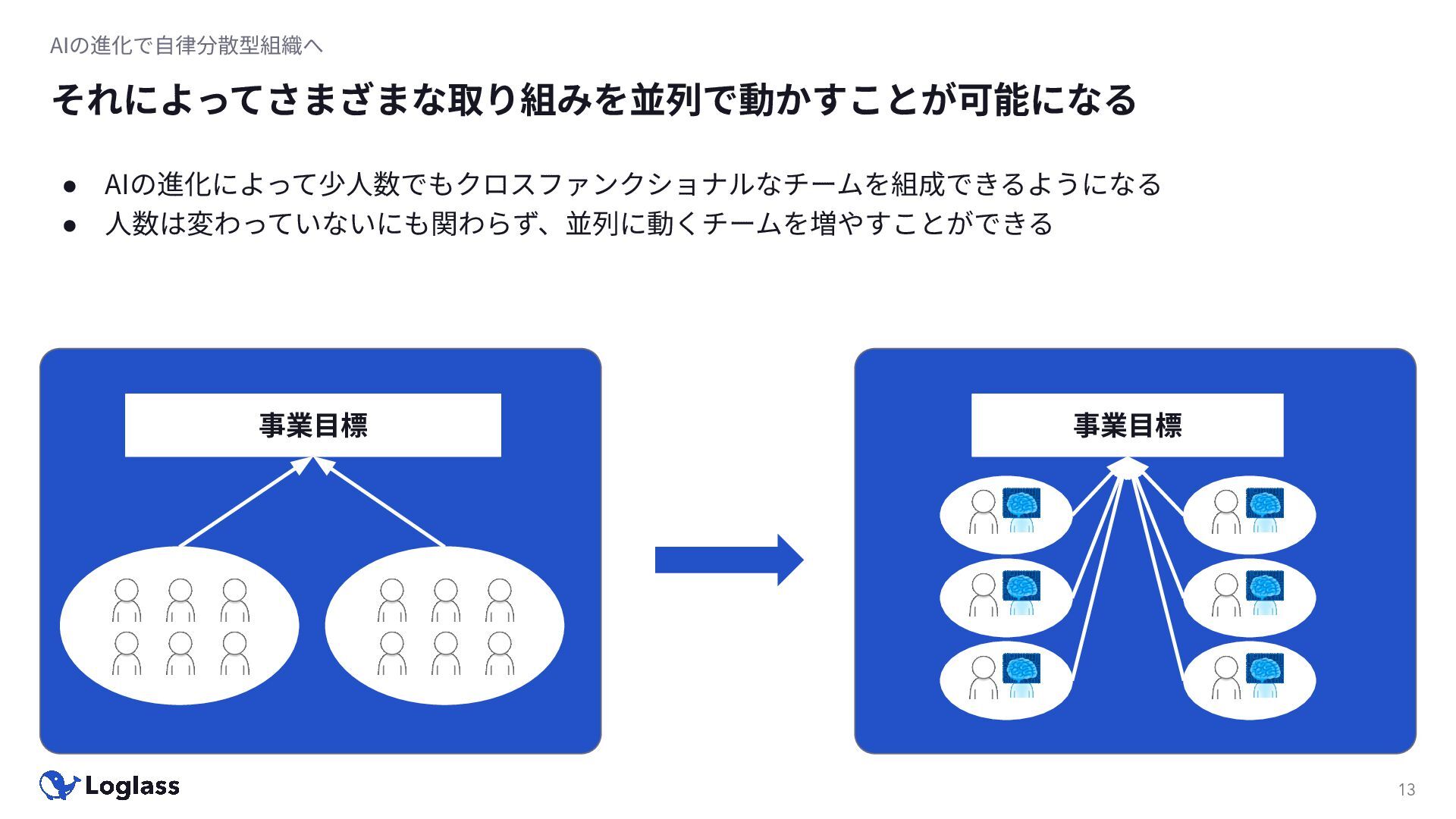 AIの進化で自律分散型組織へ

それによってさまざまな取り組みを並列で動かすことが可能になる

● AIの進化によって少人数でもクロスファンクショナルなチームを組成できるようになる
● 人数は変わっていないにも関わらず、並列に動くチームを増やすことができる

事業目標

事業目標

Loglass

13